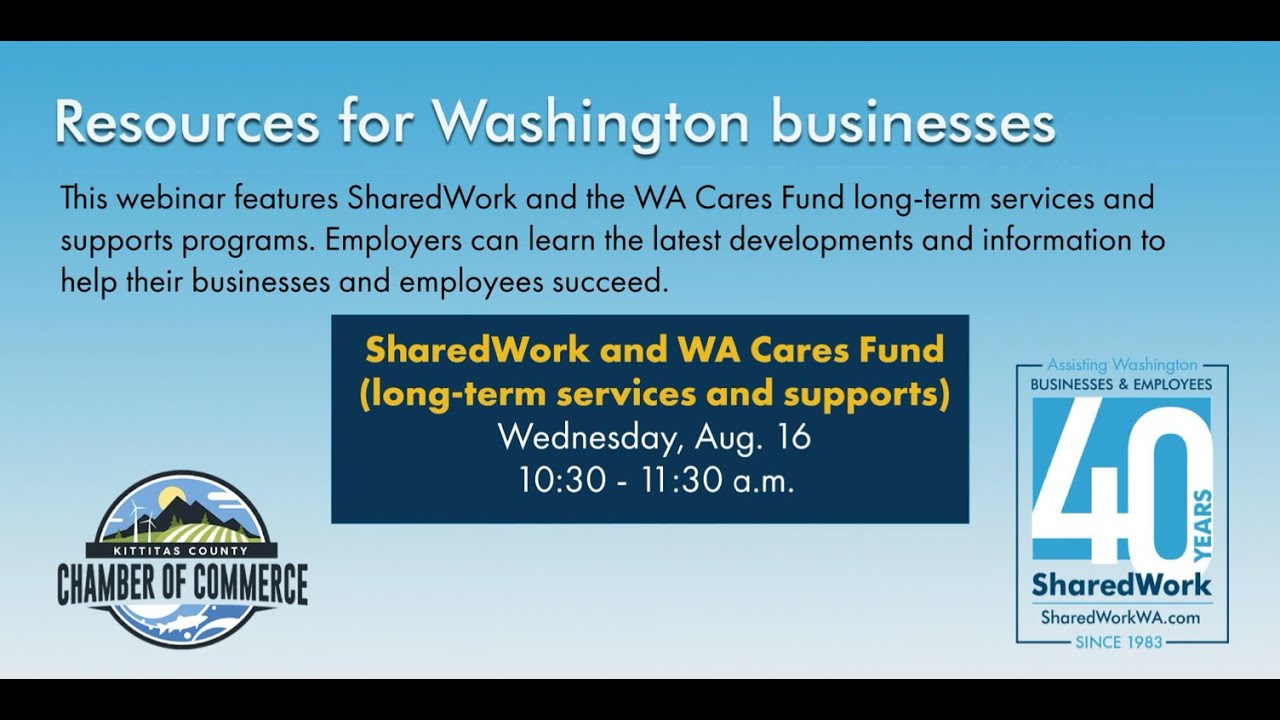 Resources for Washington businesses

This webinar features SharedWork and the WA Cares Fund long-term services and supports programs. Employers can learn the latest developments and information to help their businesses and employees succeed.

SharedWork and WA Cares Fund (long-term services and supports)
Wednesday, Aug. 16
10:30 - 11:30 a.m.

KITTITAS COUNTY
CHAMBER OF COMMERCE

Assisting Washington
BUSINESSES & EMPLOYEES
40 YEARS
SharedWork
SharedWorkWA.com
SINCE 1983